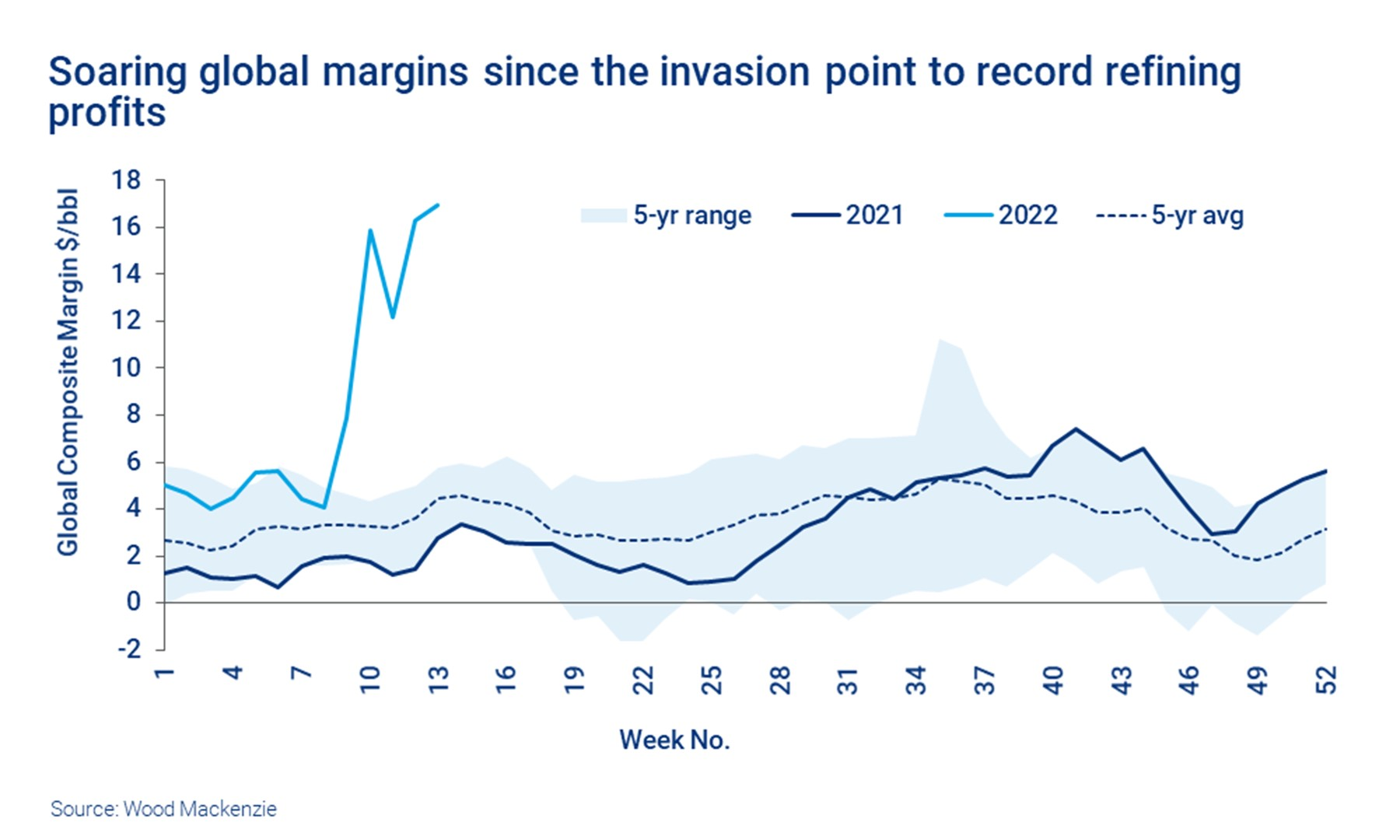 Soaring global margins since the invasion point to record refining profits

Global Composite Margin $/bbl

18
16
14
12
10
8
6
4
2
0
-2

5-yr range
2021
2022
5-yr avg

1
4
7
10
13
16
19
22
25
28
31
34
37
40
43
46
49
52

Week No.

Source: Wood Mackenzie